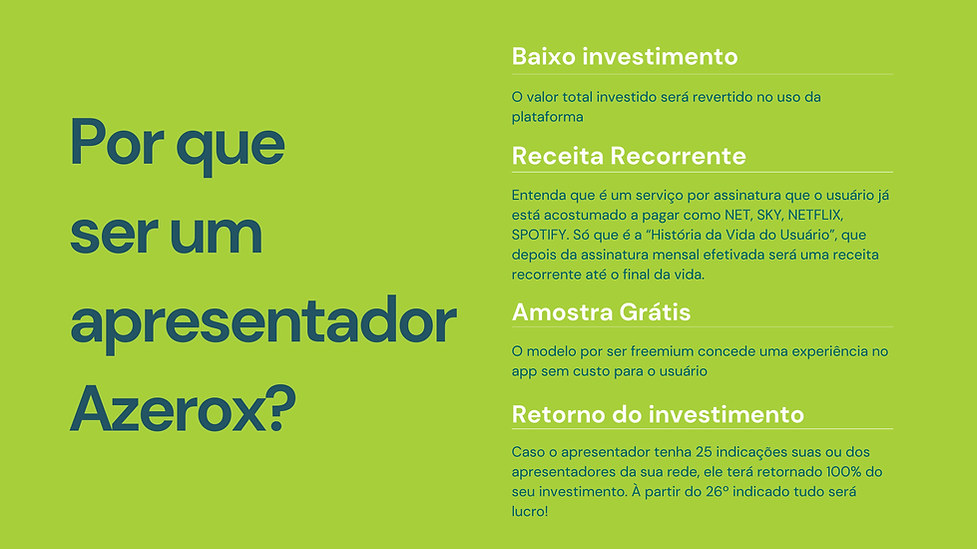 Por que ser um apresentador Azerox?

Baixo investimento

O valor total investido será revertido no uso da plataforma

Receita Recorrente

Entenda que é um serviço por assinatura que o usuário já está acostumado a pagar como NET, SKY, NETFLIX, SPOTIFY. Só que é a "História da Vida do Usuário", que depois da assinatura mensal efetivada será uma receita recorrente até o final da vida.

Amostra Grátis

O modelo por ser freemium concede uma experiência no app sem custo para o usuário

Retorno do investimento

Caso o apresentador tenha 25 indicações suas ou dos apresentadores da sua rede, ele terá retornado 100% do seu investimento. À partir do 26º indicado tudo será lucro!